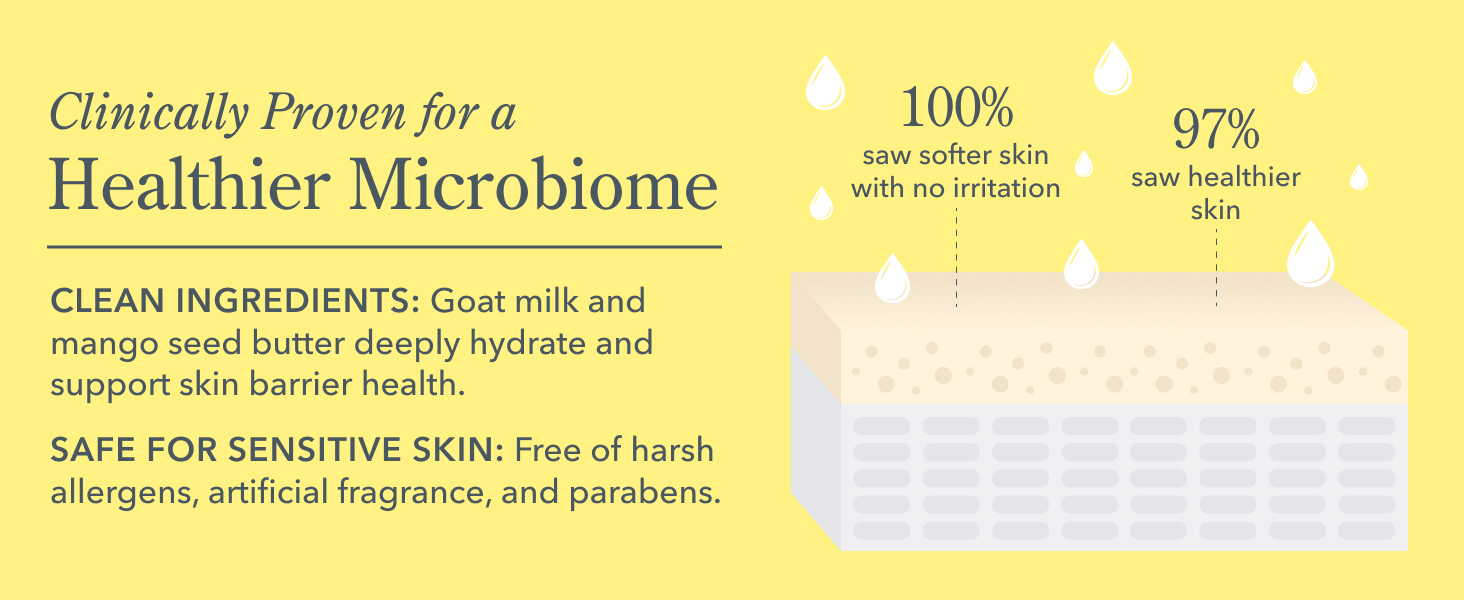 Clinically Proven for a
Healthier Microbiome

CLEAN INGREDIENTS: Goat milk and mango seed butter deeply hydrate and support skin barrier health.

SAFE FOR SENSITIVE SKIN: Free of harsh allergens, artificial fragrance, and parabens.

100%
saw softer skin with no irritation

97%
saw healthier skin